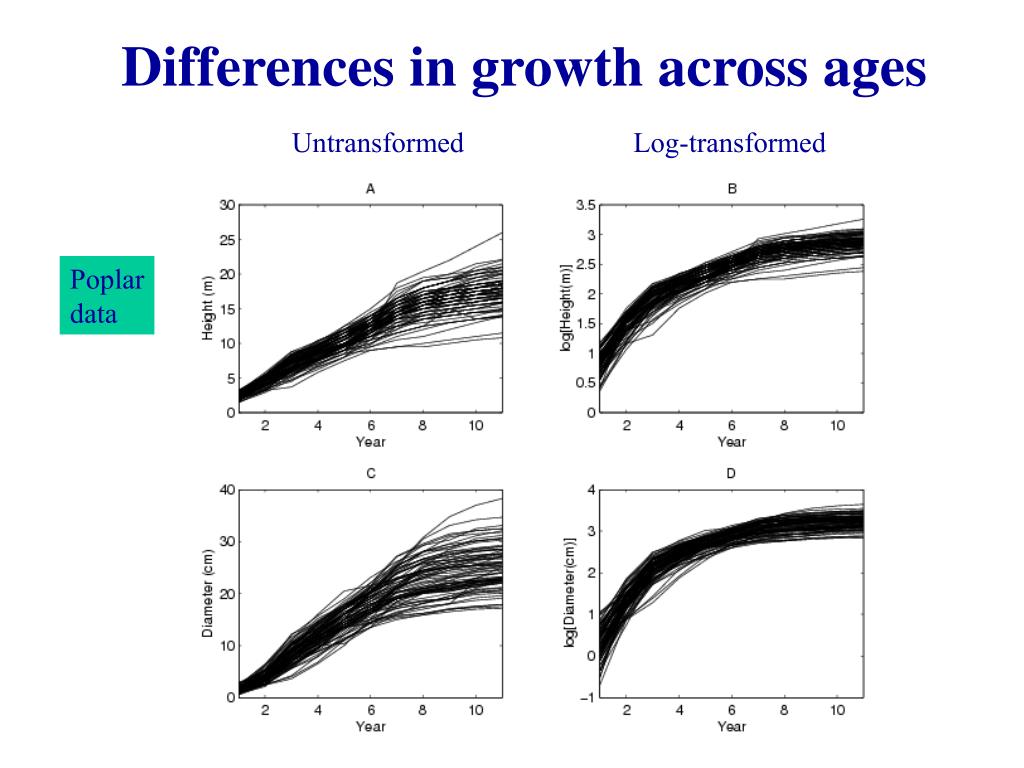 Differences in growth across ages

Untransformed

Log-transformed

Poplar data

A

Height (m)

30
25
20
15
10
5
0

2 4 6 8 10
Year

B

log[Height(m)]

3.5
3
2.5
2
1.5
1
0.5
0

2 4 6 8 10
Year

C

Diameter (cm)

40
30
20
10
0

2 4 6 8 10
Year

D

log[Diameter(cm)]

4
3
2
1
0
−1

2 4 6 8 10
Year